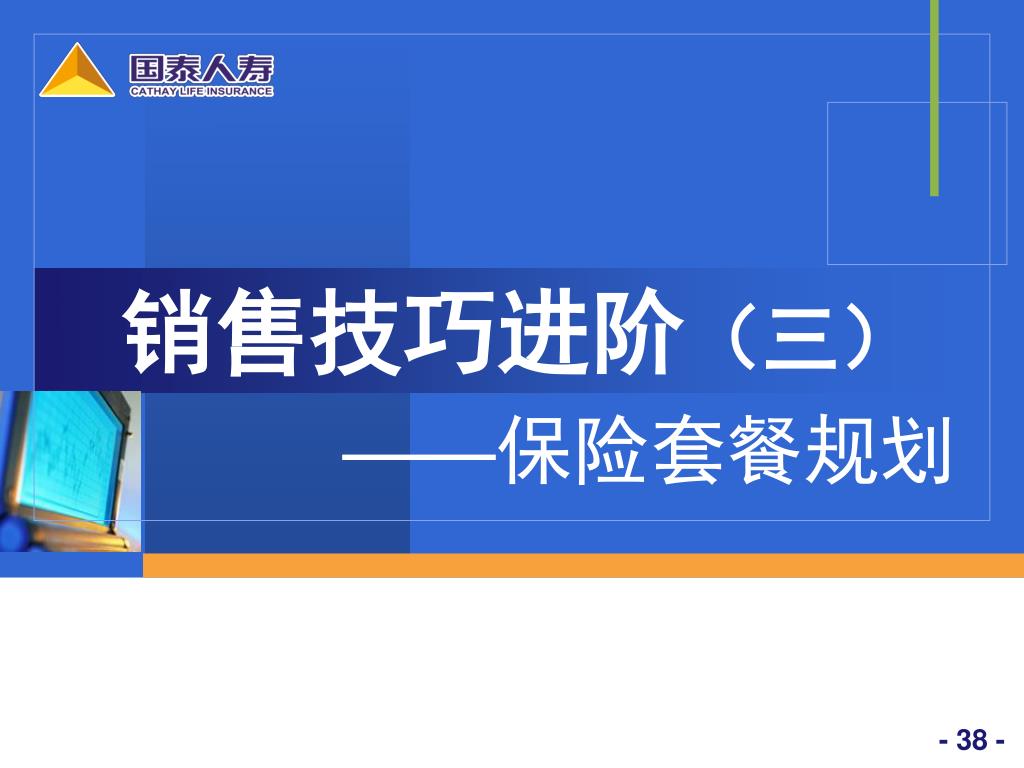 国泰人寿
CATHAY LIFE INSURANCE

销售技巧进阶（三）

——保险套餐规划

- 38 -